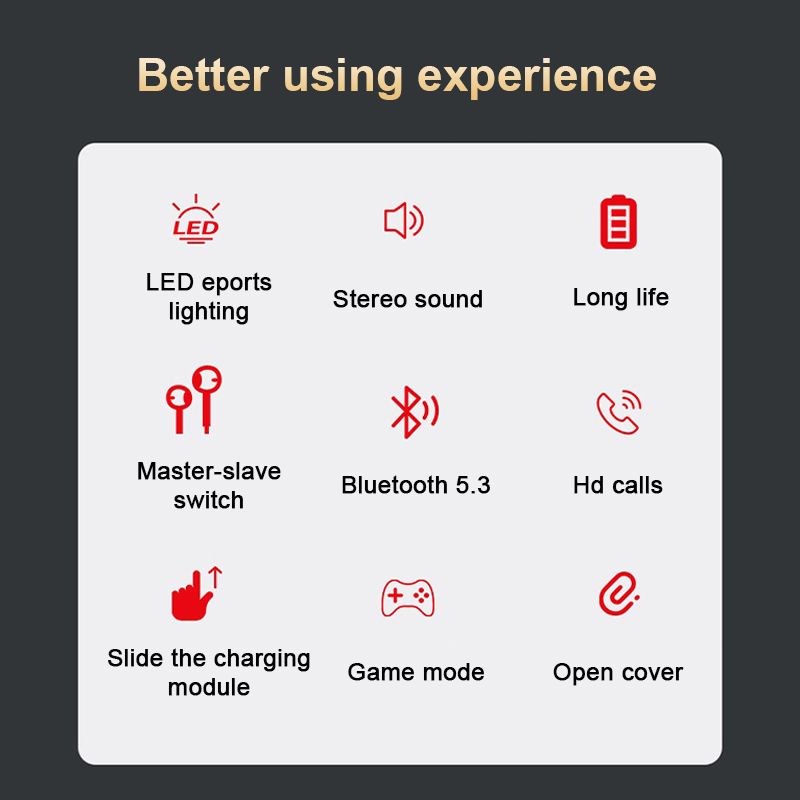 Better using experience

LED

LED eports lighting

Stereo sound

Long life

Master-slave switch

Bluetooth 5.3

Hd calls

Slide the charging module

Game mode

Open cover